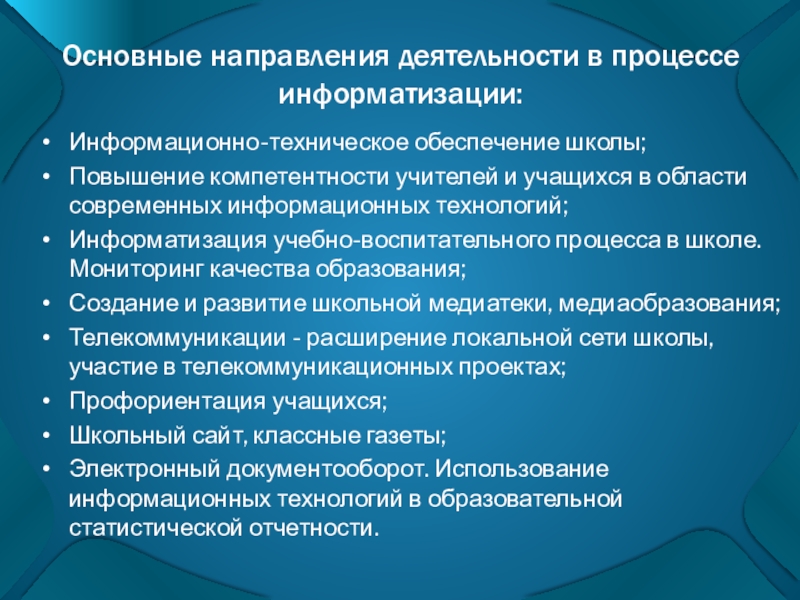 Основные направления деятельности в процессе информатизации:

• Информационно-техническое обеспечение школы;
• Повышение компетентности учителей и учащихся в области современных информационных технологий;
• Информатизация учебно-воспитательного процесса в школе. Мониторинг качества образования;
• Создание и развитие школьной медиатеки, медиаобразования;
• Телекоммуникации - расширение локальной сети школы, участие в телекоммуникационных проектах;
• Профориентация учащихся;
• Школьный сайт, классные газеты;
• Электронный документооборот. Использование информационных технологий в образовательной статистической отчетности.